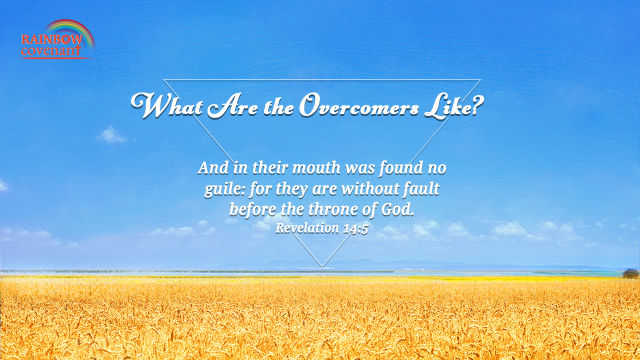 RAINBOW covenant

What Are the Overcomers Like?

And in their mouth was found no guile: for they are without fault before the throne of God.
Revelation 14:5